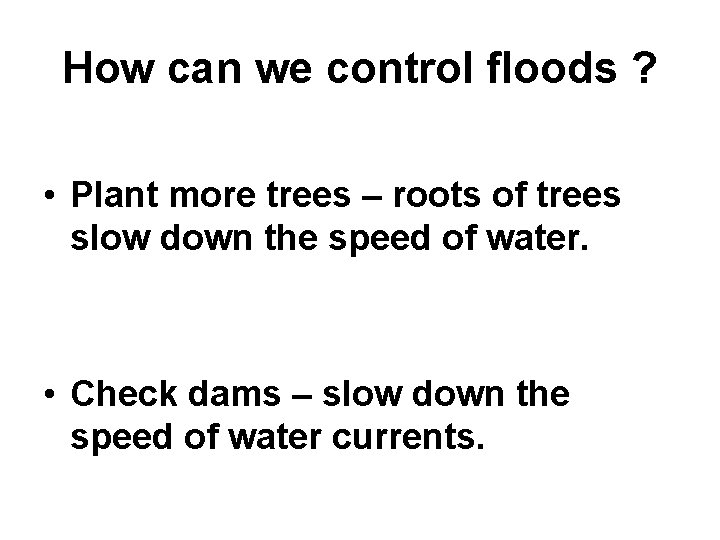 How can we control floods ?

• Plant more trees – roots of trees slow down the speed of water.

• Check dams – slow down the speed of water currents.